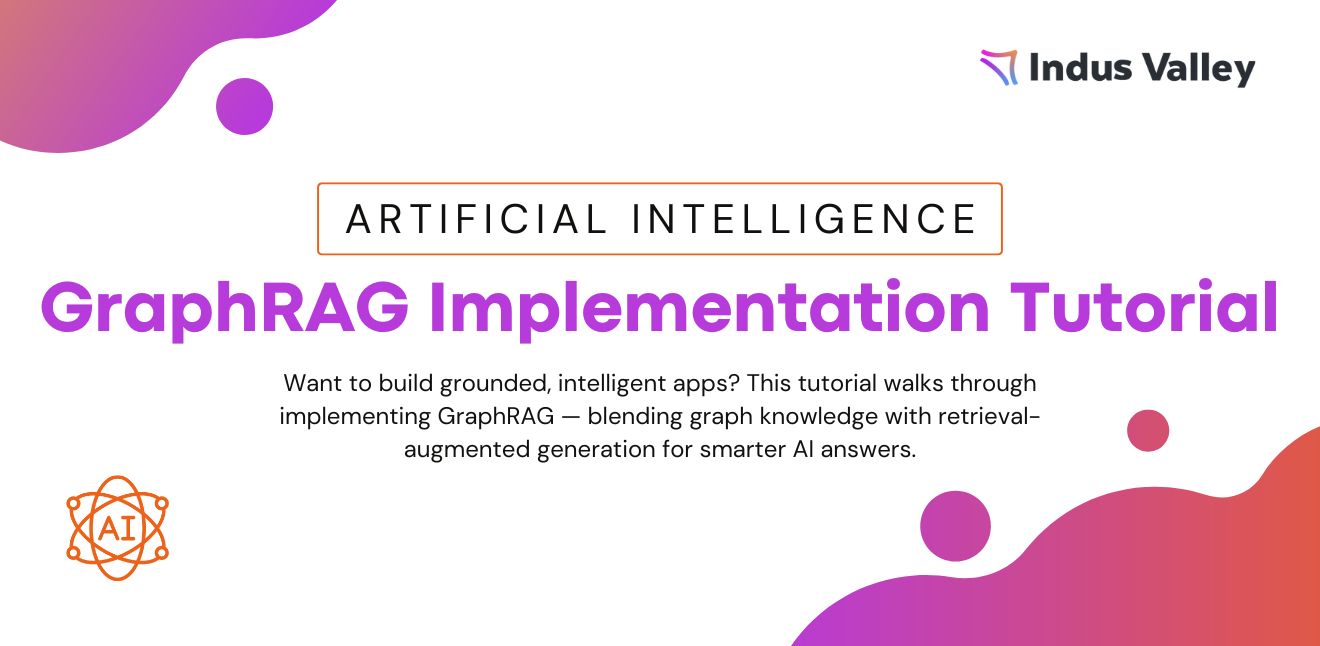 Indus Valley

ARTIFICIAL INTELLIGENCE

GraphRAG Implementation Tutorial

Want to build grounded, intelligent apps? This tutorial walks through implementing GraphRAG — blending graph knowledge with retrieval-augmented generation for smarter AI answers.

AI